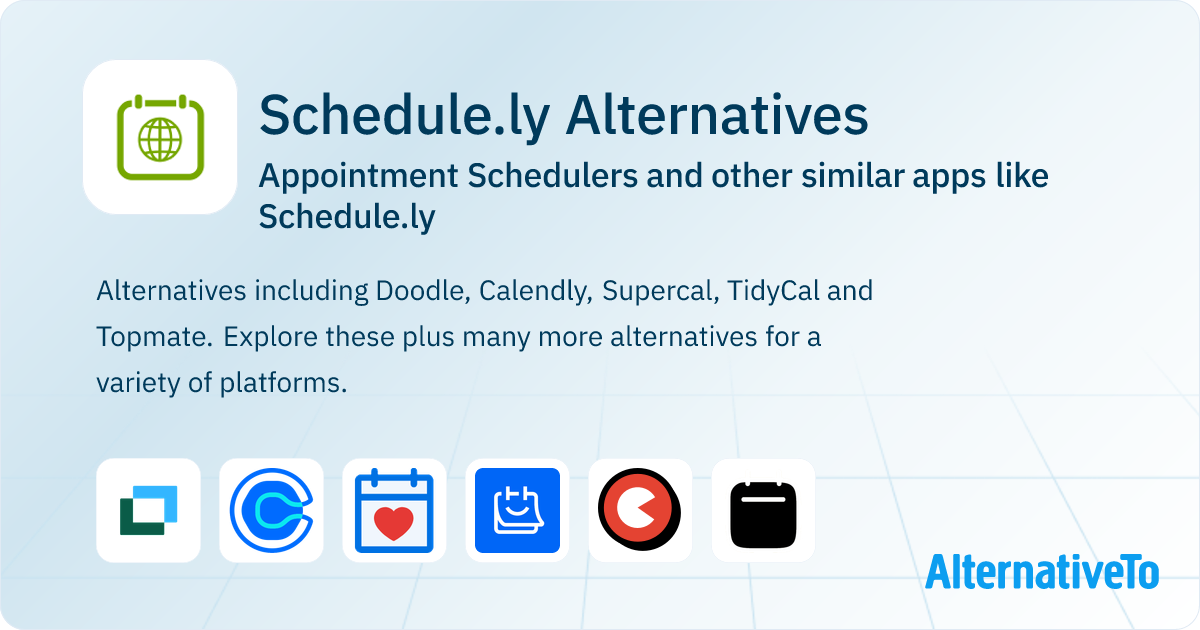 Schedule.ly Alternatives

Appointment Schedulers and other similar apps like Schedule.ly

Alternatives including Doodle, Calendly, Supercal, TidyCal and Topmate. Explore these plus many more alternatives for a variety of platforms.

AlternativeTo